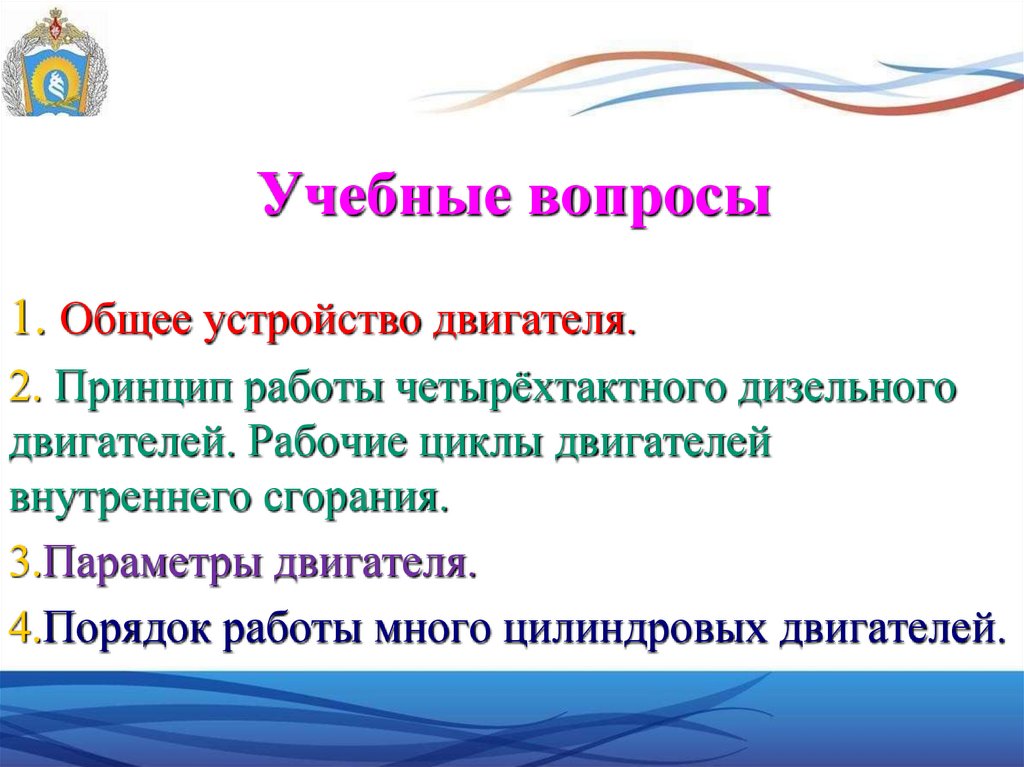 Учебные вопросы

1. Общее устройство двигателя.

2. Принцип работы четырёхтактного дизельного двигателей. Рабочие циклы двигателей внутреннего сгорания.

3.Параметры двигателя.

4.Порядок работы много цилиндровых двигателей.